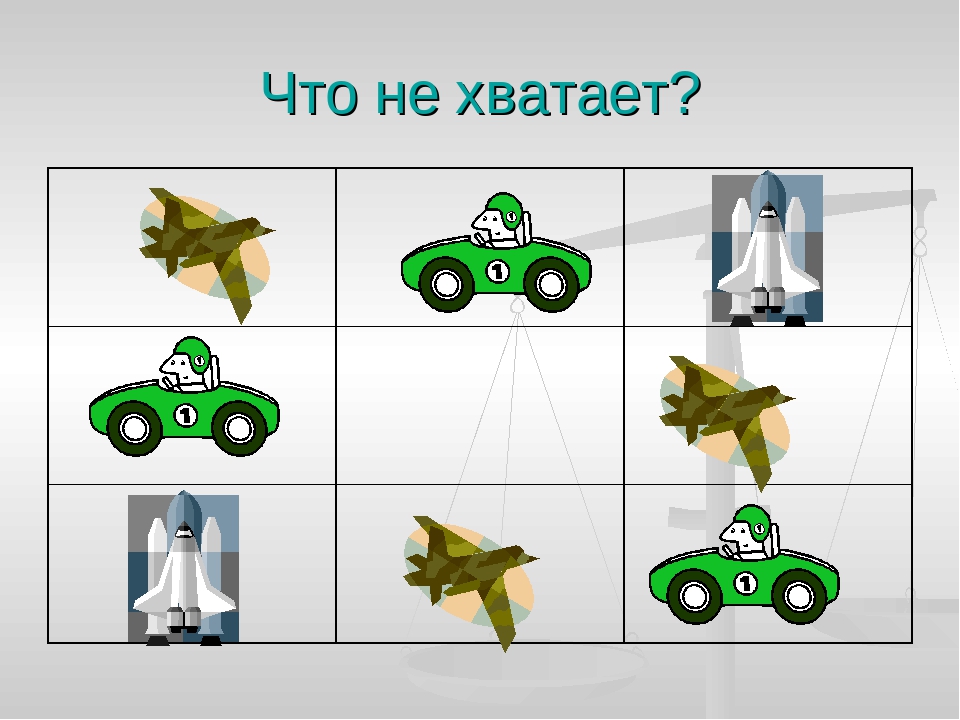 Что не хватает?

1

1

1